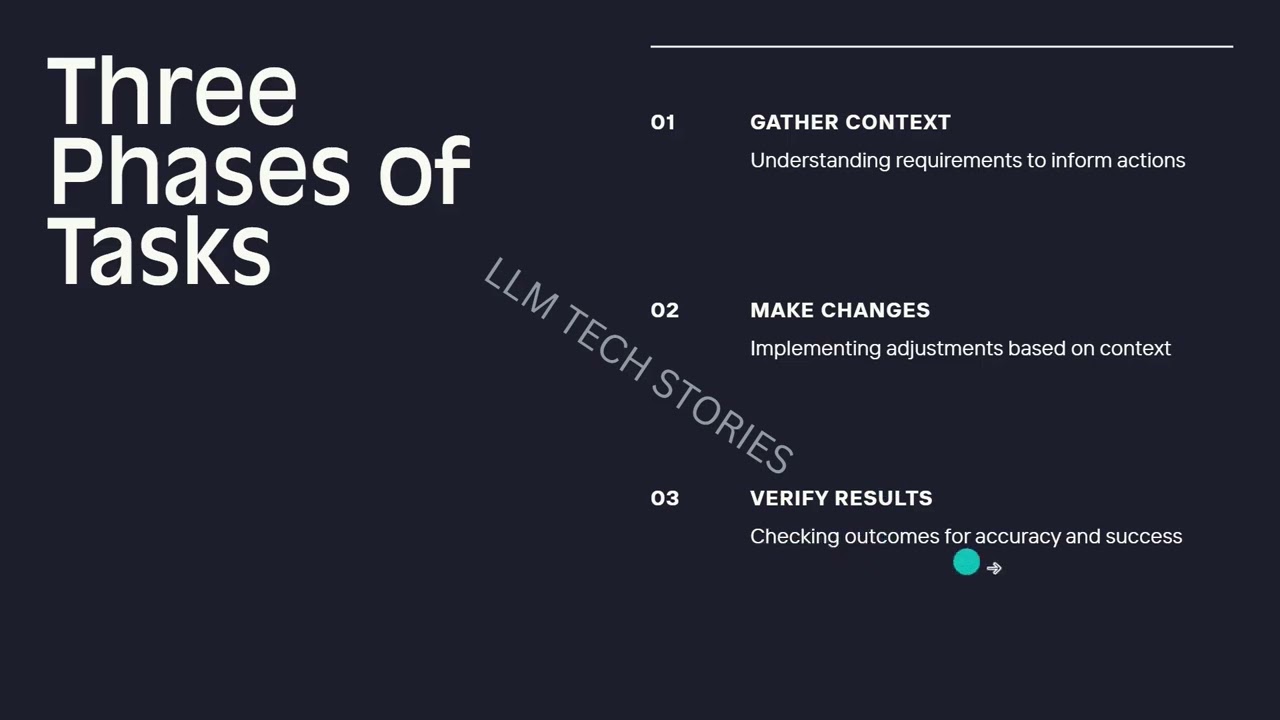 Three Phases of Tasks

01 GATHER CONTEXT

Understanding requirements to inform actions

02 MAKE CHANGES

Implementing adjustments based on context

03 VERIFY RESULTS

Checking outcomes for accuracy and success

LLM TECH STORIES